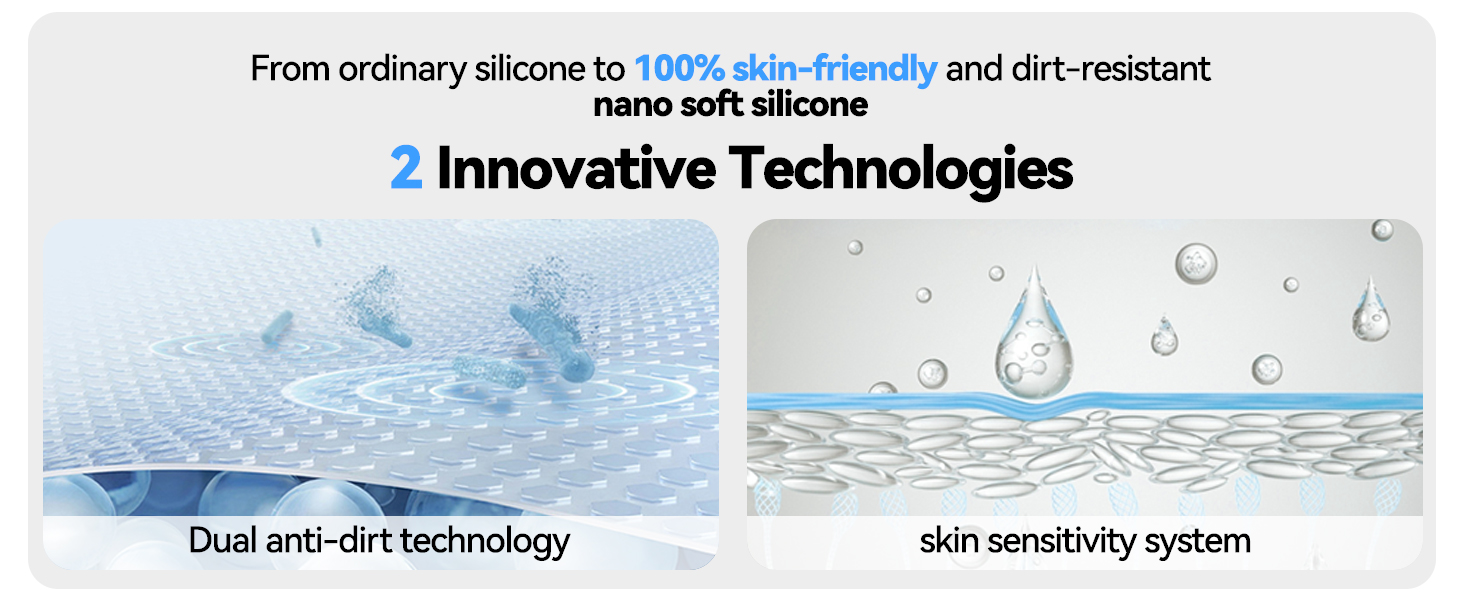 From ordinary silicone to 100% skin-friendly and dirt-resistant
nano soft silicone

2 Innovative Technologies

Dual anti-dirt technology

skin sensitivity system